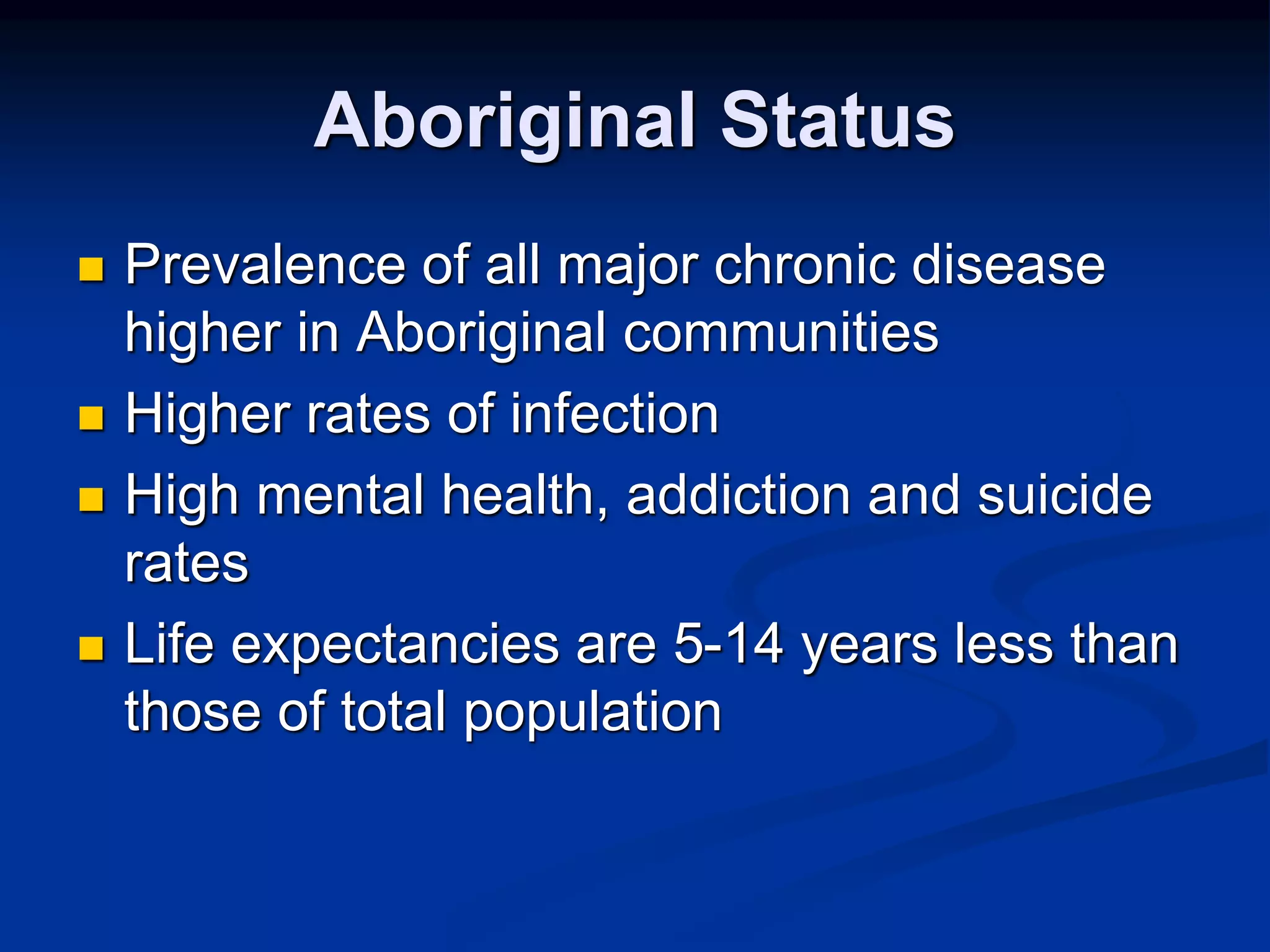 Aboriginal Status

- Prevalence of all major chronic disease higher in Aboriginal communities
- Higher rates of infection
- High mental health, addiction and suicide rates
- Life expectancies are 5-14 years less than those of total population